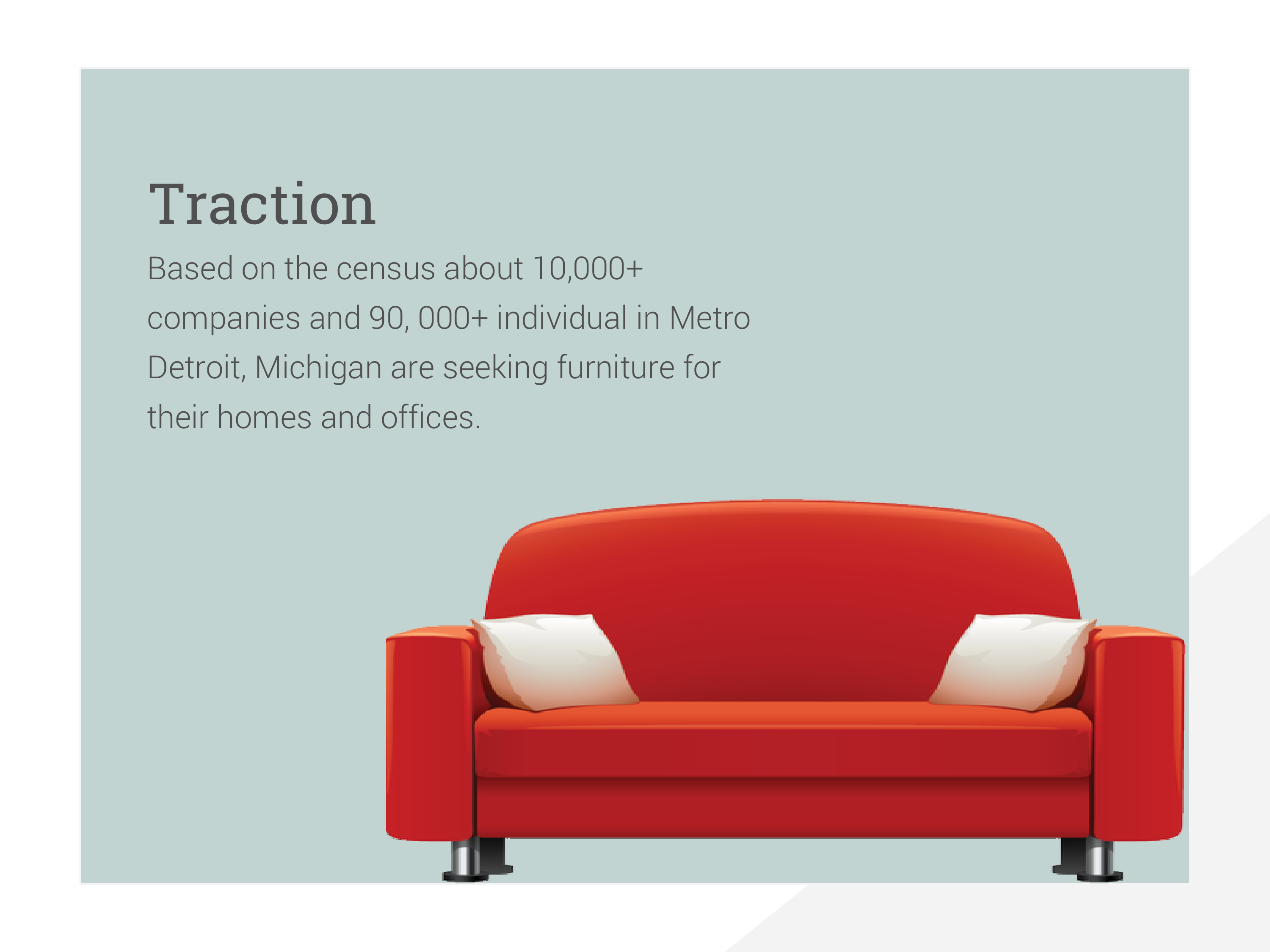 Traction

Based on the census about 10,000+ companies and 90, 000+ individual in Metro Detroit, Michigan are seeking furniture for their homes and offices.